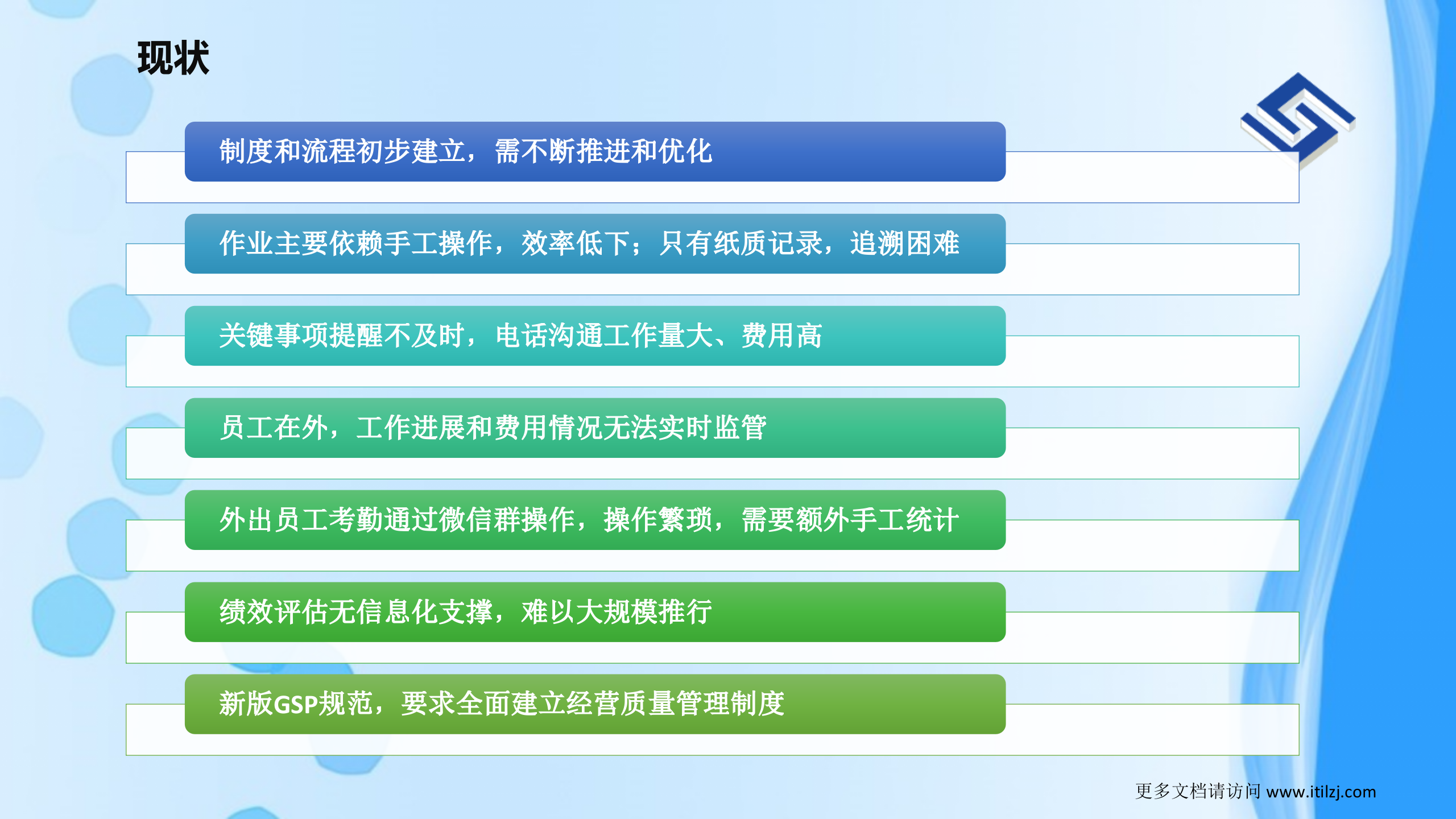 现状

制度和流程初步建立，需不断推进和优化

作业主要依赖手工操作，效率低下；只有纸质记录，追溯困难

关键事项提醒不及时，电话沟通工作量大、费用高

员工在外，工作进展和费用情况无法实时监管

外出员工考勤通过微信群操作，操作繁琐，需要额外手工统计

绩效评估无信息化支撑，难以大规模推行

新版GSP规范，要求全面建立经营质量管理制度

更多文档请访问 www.itilzj.com